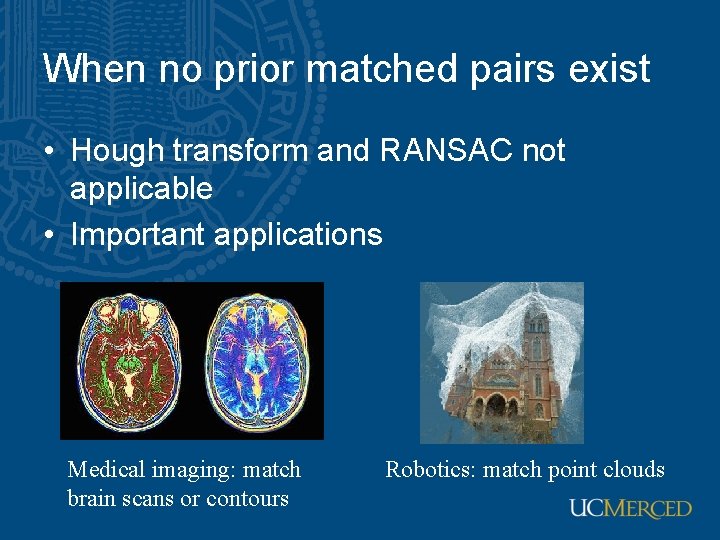 When no prior matched pairs exist

• Hough transform and RANSAC not applicable
• Important applications

Medical imaging: match brain scans or contours

Robotics: match point clouds

UCMERCED